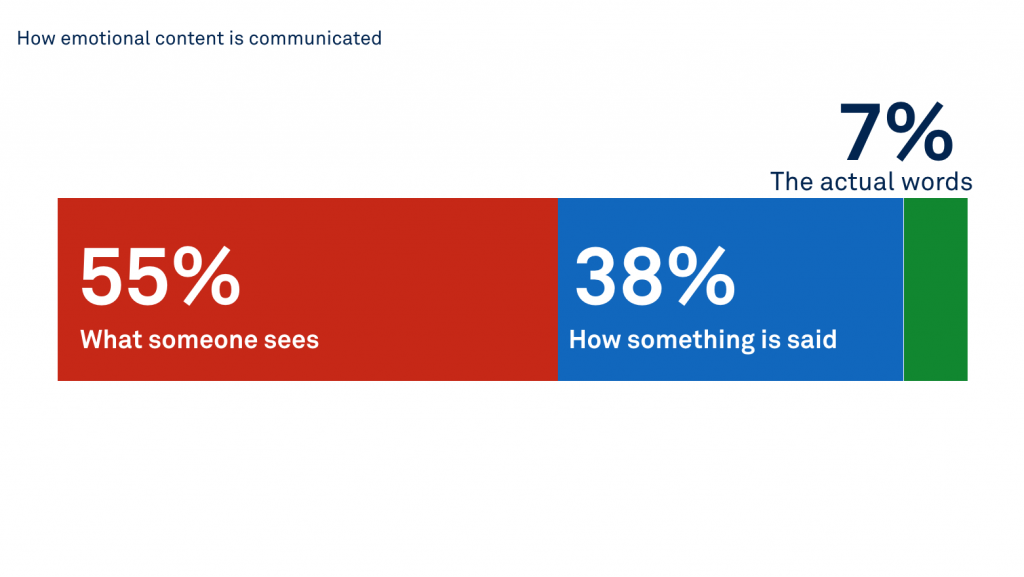 How emotional content is communicated

7%
The actual words

55%
What someone sees

38%
How something is said